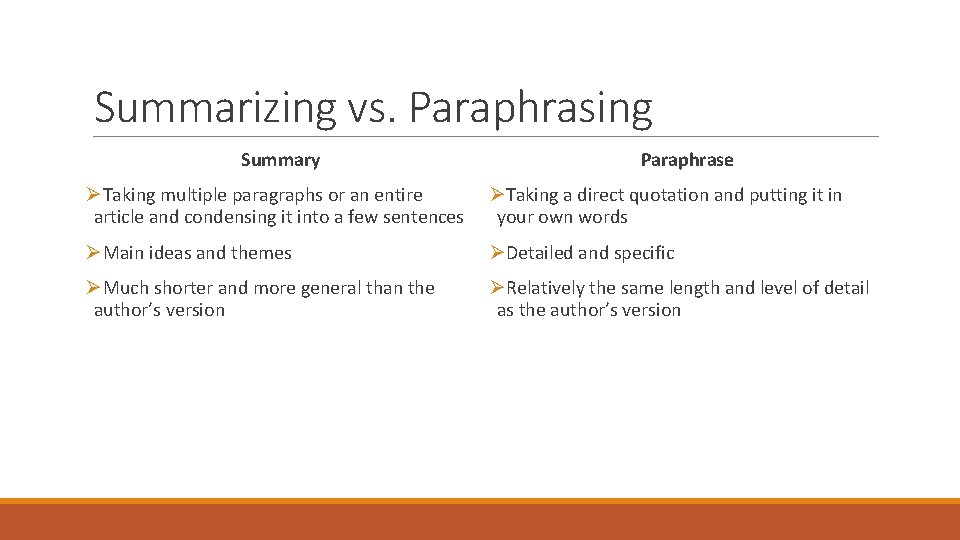 Summarizing vs. Paraphrasing

Summary

➢Taking multiple paragraphs or an entire article and condensing it into a few sentences

➢Main ideas and themes

➢Much shorter and more general than the author's version

Paraphrase

➢Taking a direct quotation and putting it in your own words

➢Detailed and specific

➢Relatively the same length and level of detail as the author's version